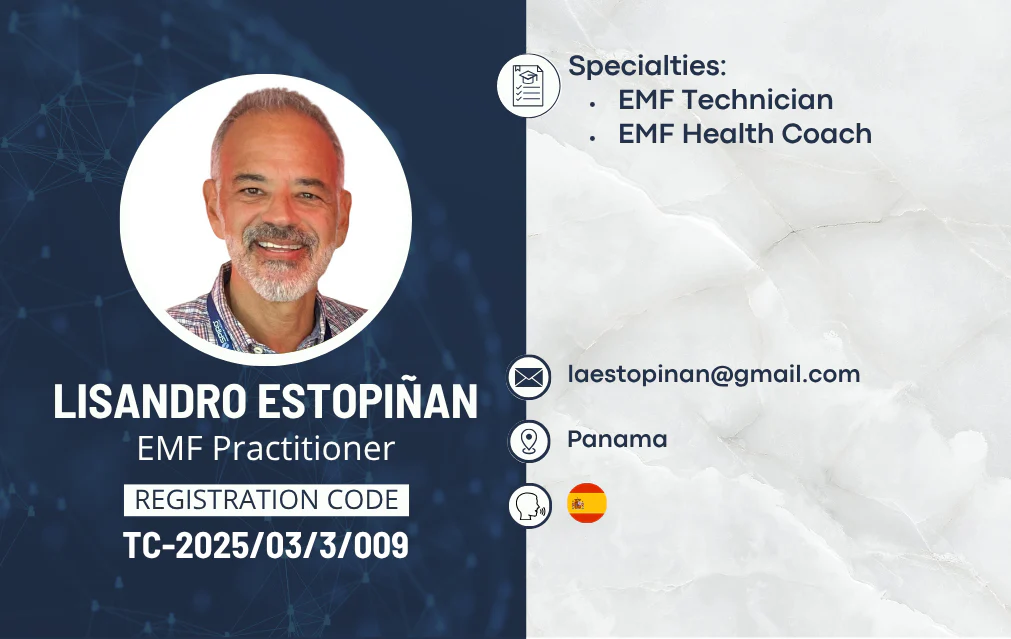 LISANDRO ESTOPIÑAN
EMF Practitioner
REGISTRATION CODE
TC-2025/03/3/009

Specialties:
• EMF Technician
• EMF Health Coach

laestopinan@gmail.com

Panama